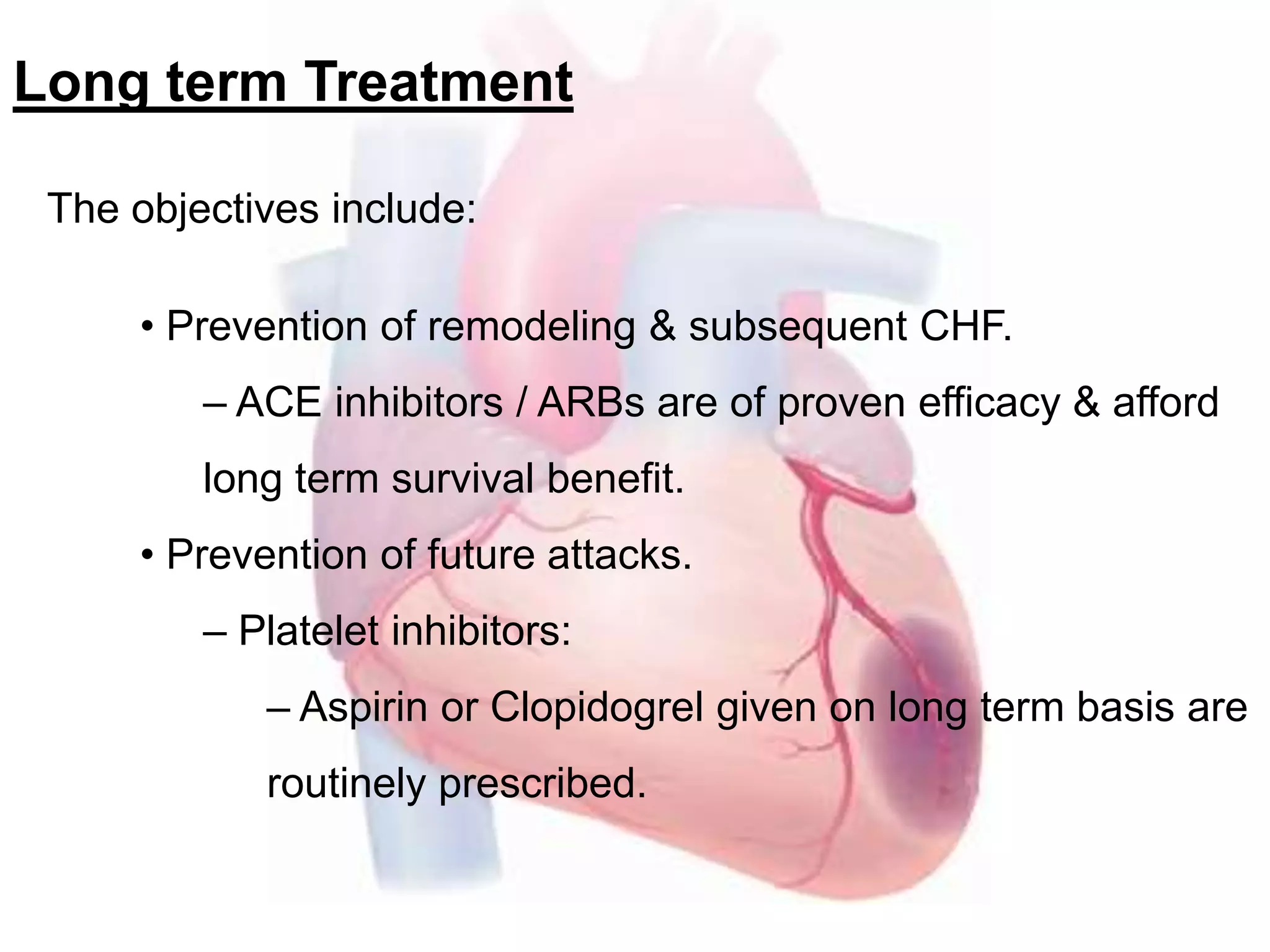 Long term Treatment

The objectives include:

• Prevention of remodeling & subsequent CHF.

– ACE inhibitors / ARBs are of proven efficacy & afford long term survival benefit.

• Prevention of future attacks.

– Platelet inhibitors:

– Aspirin or Clopidogrel given on long term basis are routinely prescribed.